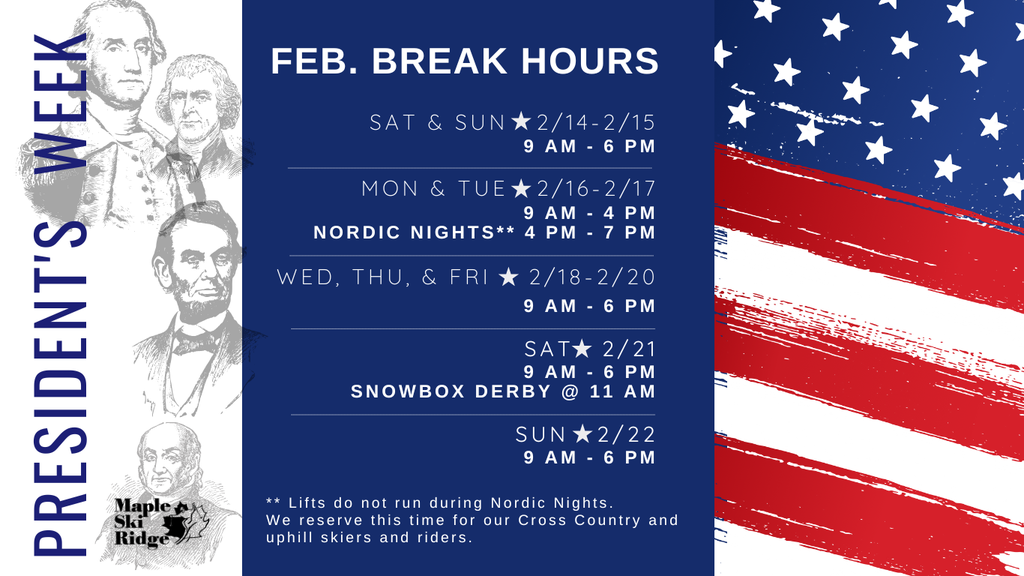 PRESIDENT'S WEEK

Maple Ski Ridge

FEB. BREAK HOURS

SAT & SUN ★ 2/14-2/15
9 AM - 6 PM

MON & TUE ★ 2/16-2/17
9 AM - 4 PM
NORDIC NIGHTS** 4 PM - 7 PM

WED, THU, & FRI ★ 2/18-2/20
9 AM - 6 PM

SAT ★ 2/21
9 AM - 6 PM
SNOWBOX DERBY @ 11 AM

SUN ★ 2/22
9 AM - 6 PM

** Lifts do not run during Nordic Nights. We reserve this time for our Cross Country and uphill skiers and riders.